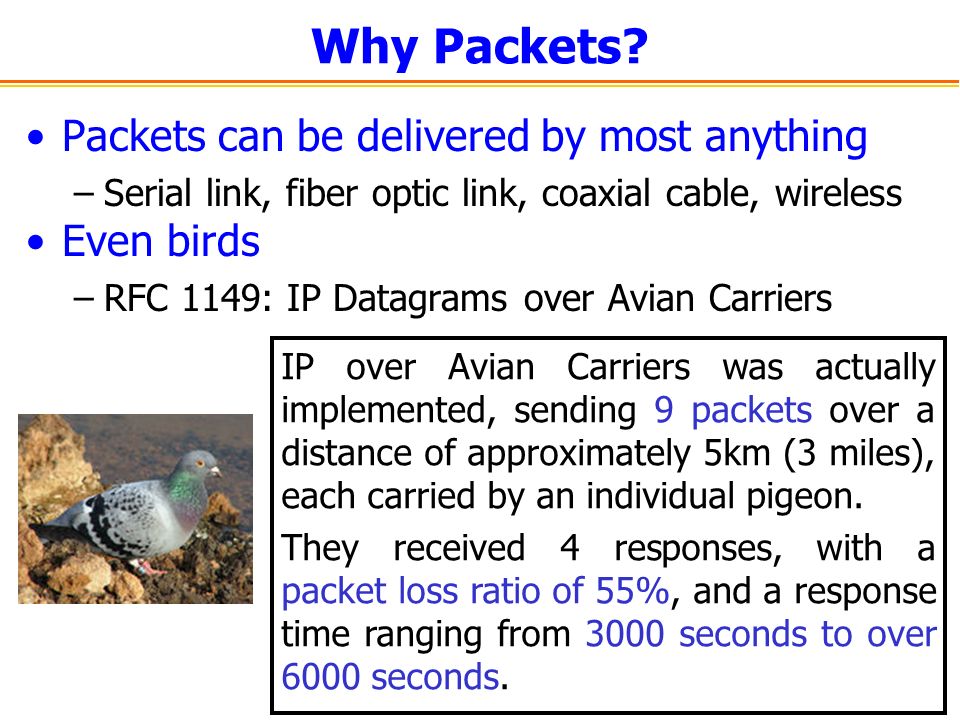 Why Packets?

• Packets can be delivered by most anything
– Serial link, fiber optic link, coaxial cable, wireless
• Even birds
– RFC 1149: IP Datagrams over Avian Carriers

IP over Avian Carriers was actually implemented, sending 9 packets over a distance of approximately 5km (3 miles), each carried by an individual pigeon.

They received 4 responses, with a packet loss ratio of 55%, and a response time ranging from 3000 seconds to over 6000 seconds.